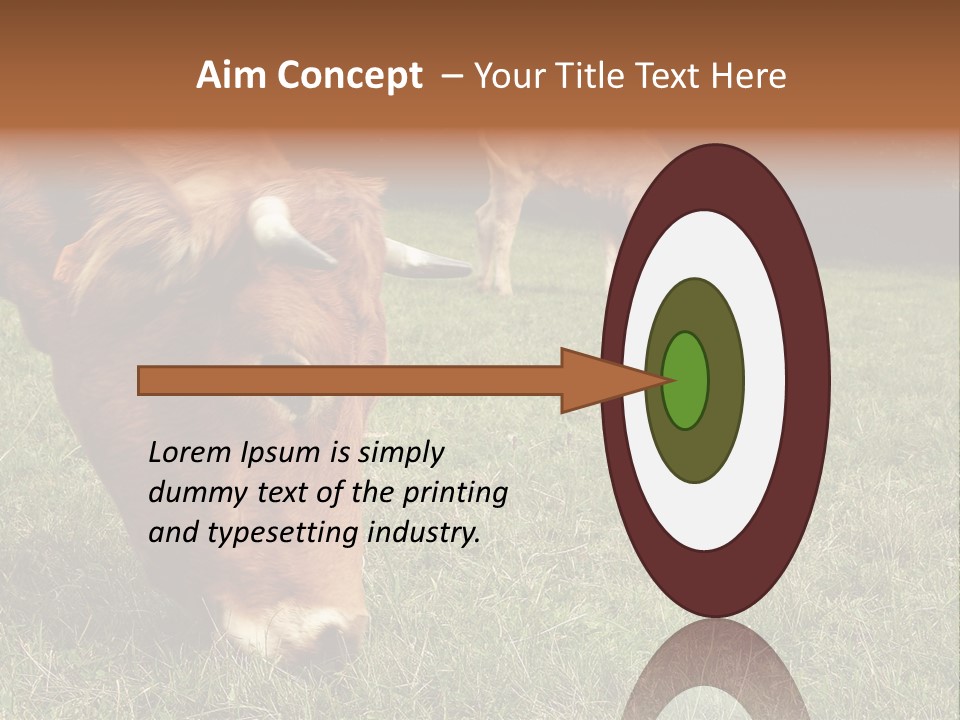 Aim Concept – Your Title Text Here

Lorem Ipsum is simply dummy text of the printing and typesetting industry.